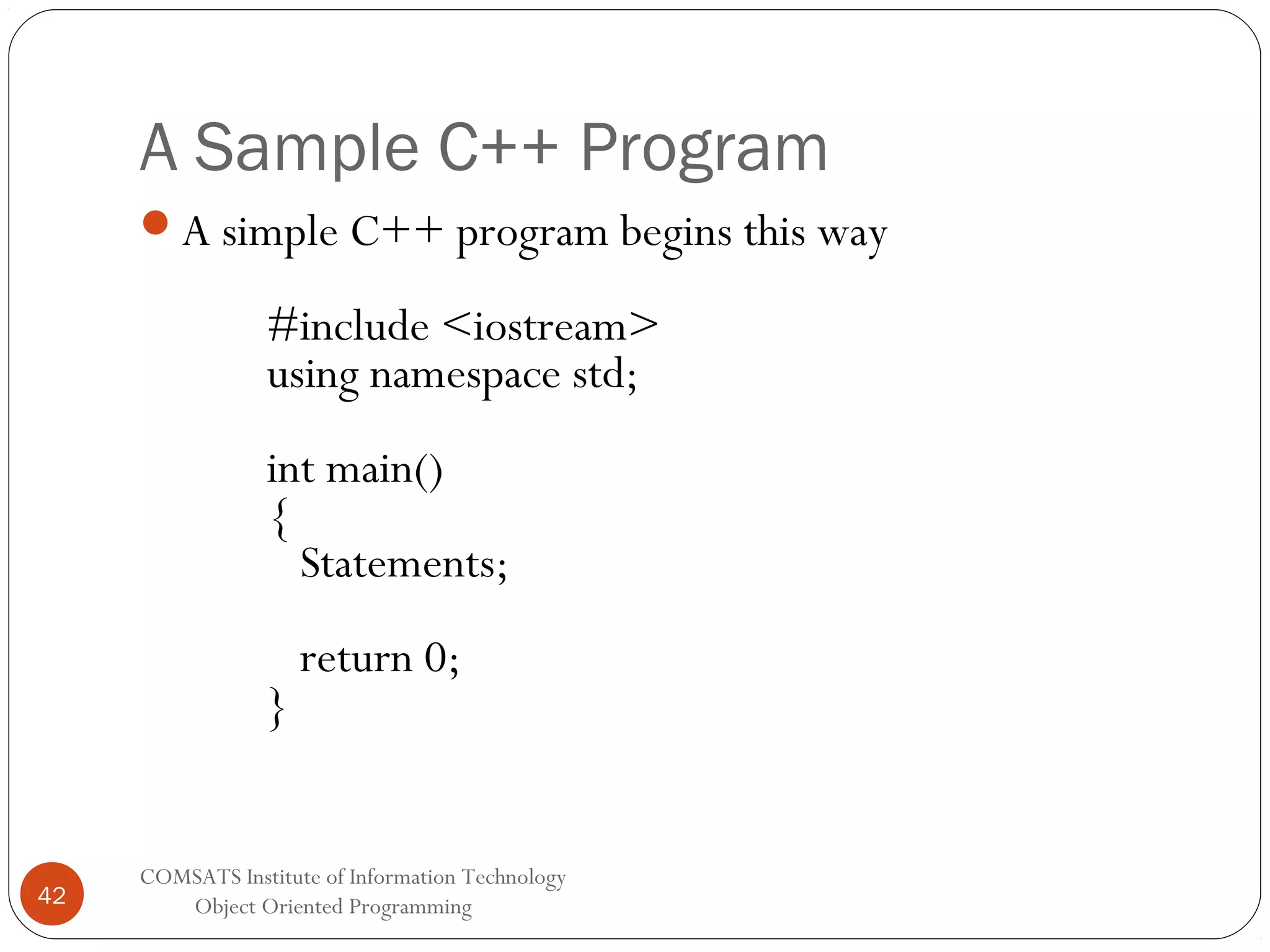 A Sample C++ Program

A simple C++ program begins this way

#include <iostream>
using namespace std;

int main()
{
Statements;

return 0;
}

42

COMSATS Institute of Information Technology
Object Oriented Programming